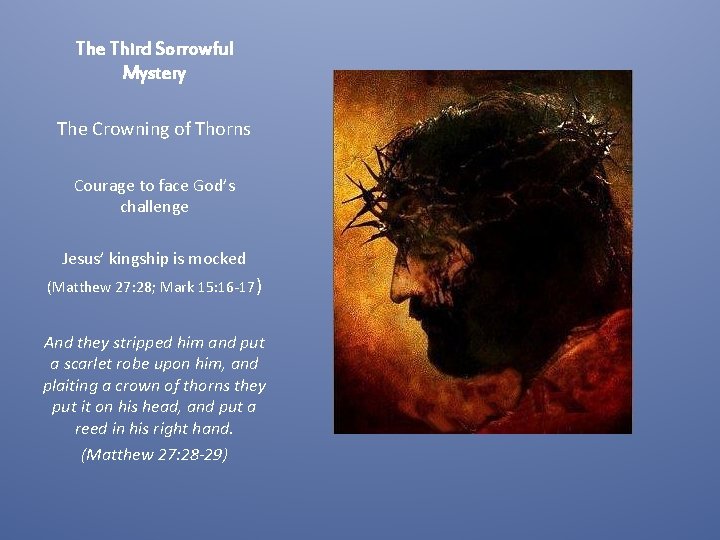 The Third Sorrowful Mystery

The Crowning of Thorns

Courage to face God's challenge

Jesus' kingship is mocked

(Matthew 27:28; Mark 15:16-17)

And they stripped him and put a scarlet robe upon him, and plaiting a crown of thorns they put it on his head, and put a reed in his right hand.

(Matthew 27:28-29)